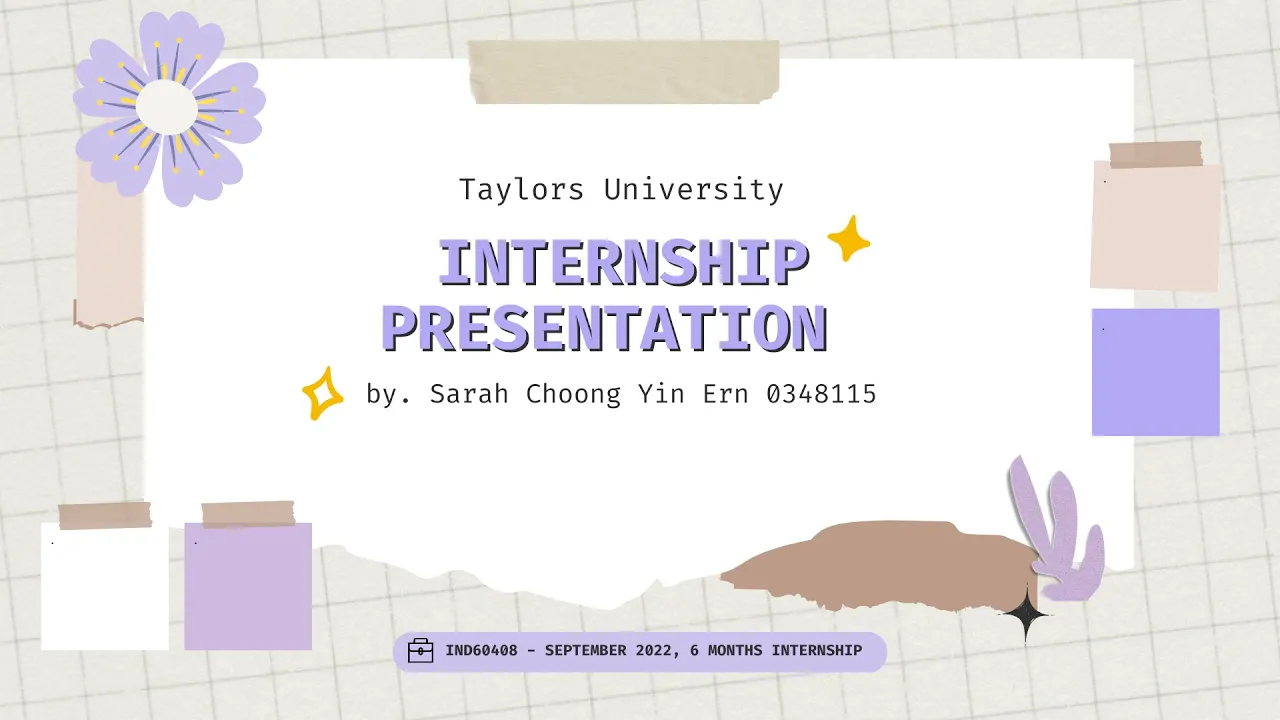 Taylors University

INTERNSHIP PRESENTATION

by. Sarah Choong Yin Ern 0348115

IND60408 - SEPTEMBER 2022, 6 MONTHS INTERNSHIP